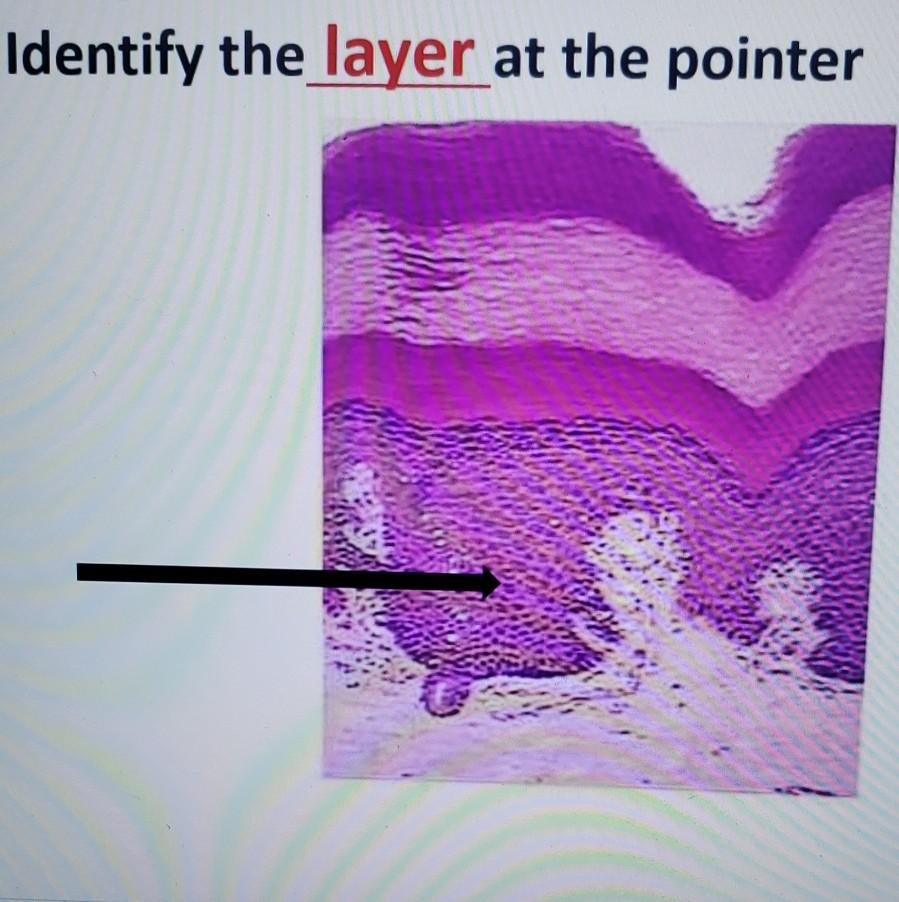 Identify the layer at the pointer